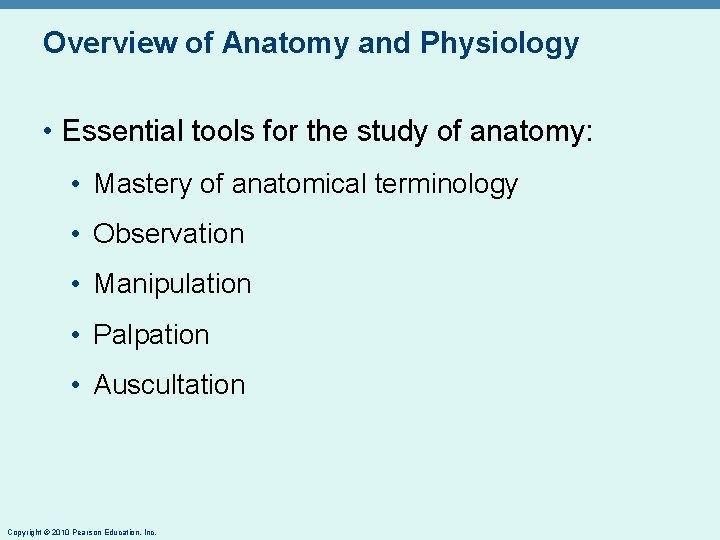 Overview of Anatomy and Physiology

• Essential tools for the study of anatomy:

• Mastery of anatomical terminology

• Observation

• Manipulation

• Palpation

• Auscultation

Copyright © 2010 Pearson Education, Inc.